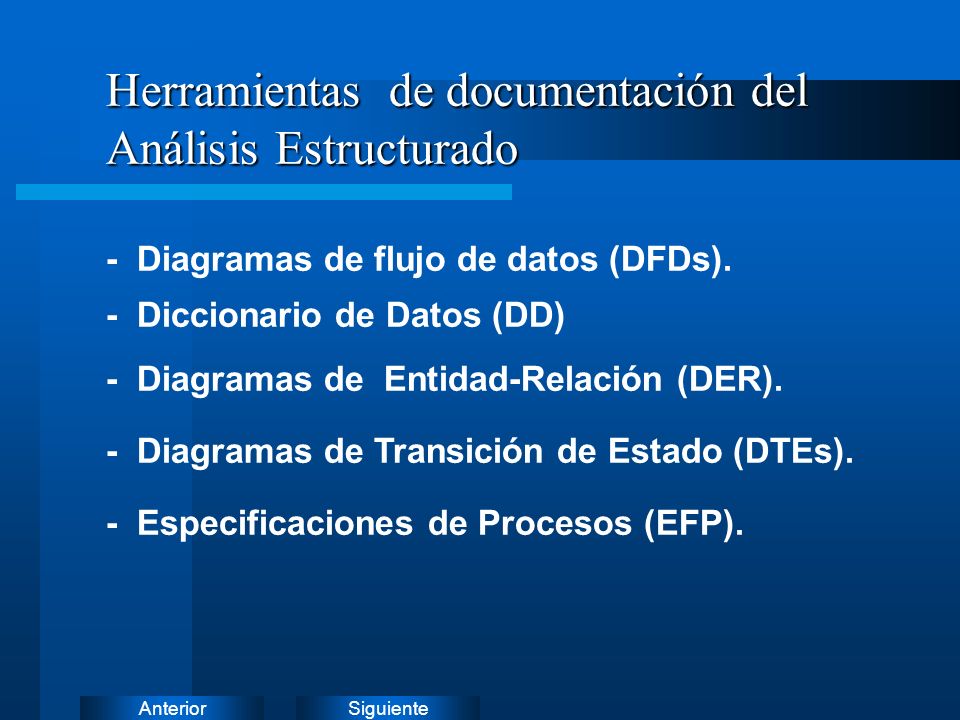 Herramientas de documentación del Análisis Estructurado

- Diagramas de flujo de datos (DFDs).

- Diccionario de Datos (DD)

- Diagramas de Entidad-Relación (DER).

- Diagramas de Transición de Estado (DTEs).

- Especificaciones de Procesos (EFP).

Anterior

Siguiente